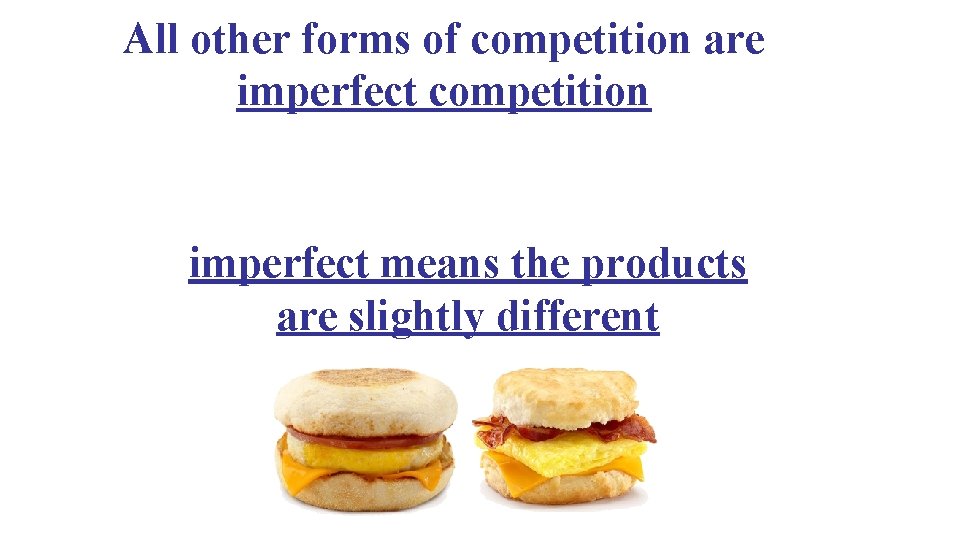 All other forms of competition are imperfect competition

imperfect means the products are slightly different